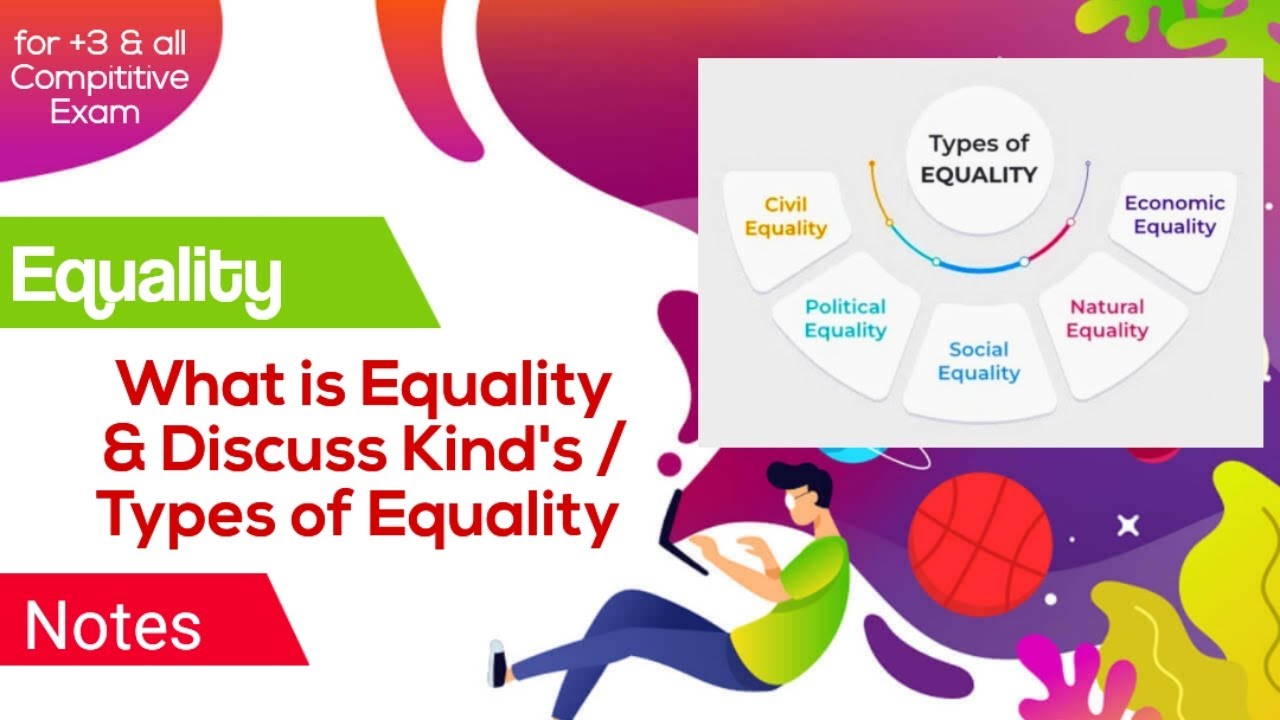 for +3 & all Compititive Exam

Equality

What is Equality & Discuss Kind's / Types of Equality

Notes

Types of EQUALITY

Civil Equality

Political Equality

Social Equality

Natural Equality

Economic Equality